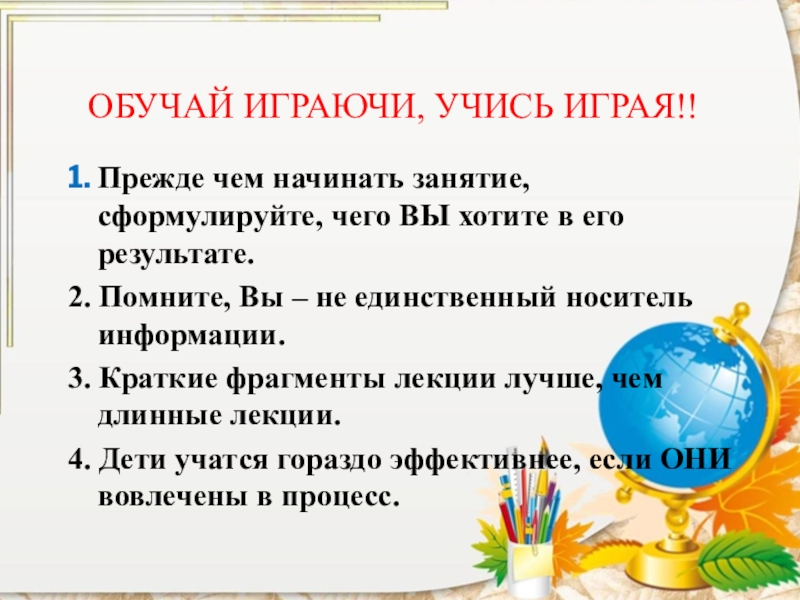 ОБУЧАЙ ИГРАЮЧИ, УЧИСЬ ИГРАЯ!!

1. Прежде чем начинать занятие, сформулируйте, чего ВЫ хотите в его результате.

2. Помните, Вы – не единственный носитель информации.

3. Краткие фрагменты лекции лучше, чем длинные лекции.

4. Дети учатся гораздо эффективнее, если ОНИ вовлечены в процесс.